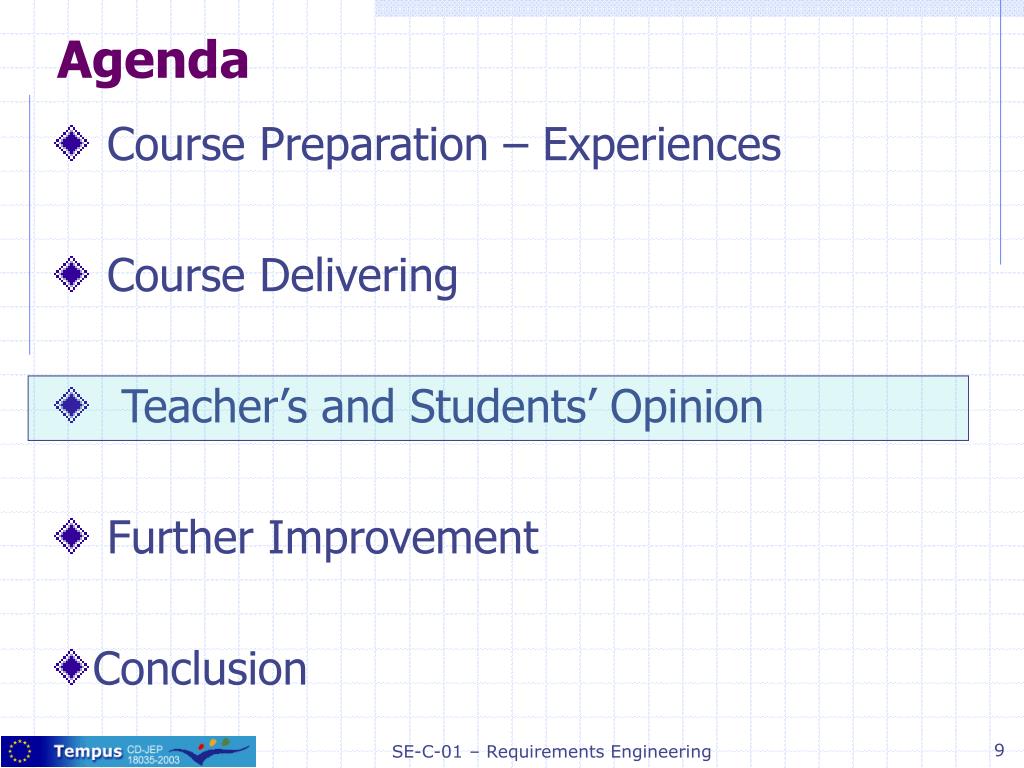 Agenda

Course Preparation – Experiences

Course Delivering

Teacher’s and Students’ Opinion

Further Improvement

Conclusion

Tempus CD-JEP 18035-2003

SE-C-01 – Requirements Engineering

9